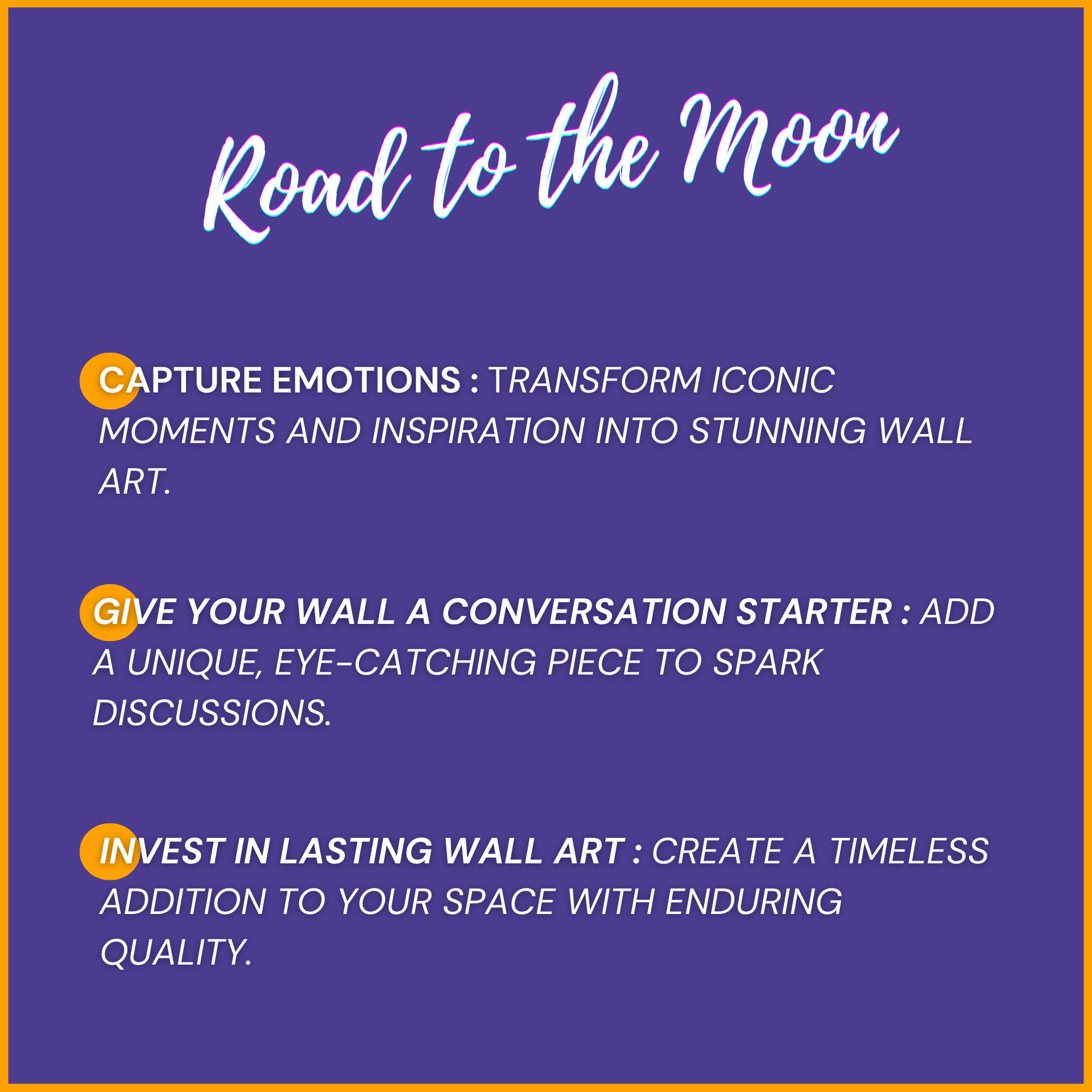 Road to the Moon

CAPTURE EMOTIONS : TRANSFORM ICONIC MOMENTS AND INSPIRATION INTO STUNNING WALL ART.

GIVE YOUR WALL A CONVERSATION STARTER : ADD A UNIQUE, EYE-CATCHING PIECE TO SPARK DISCUSSIONS.

INVEST IN LASTING WALL ART : CREATE A TIMELESS ADDITION TO YOUR SPACE WITH ENDURING QUALITY.